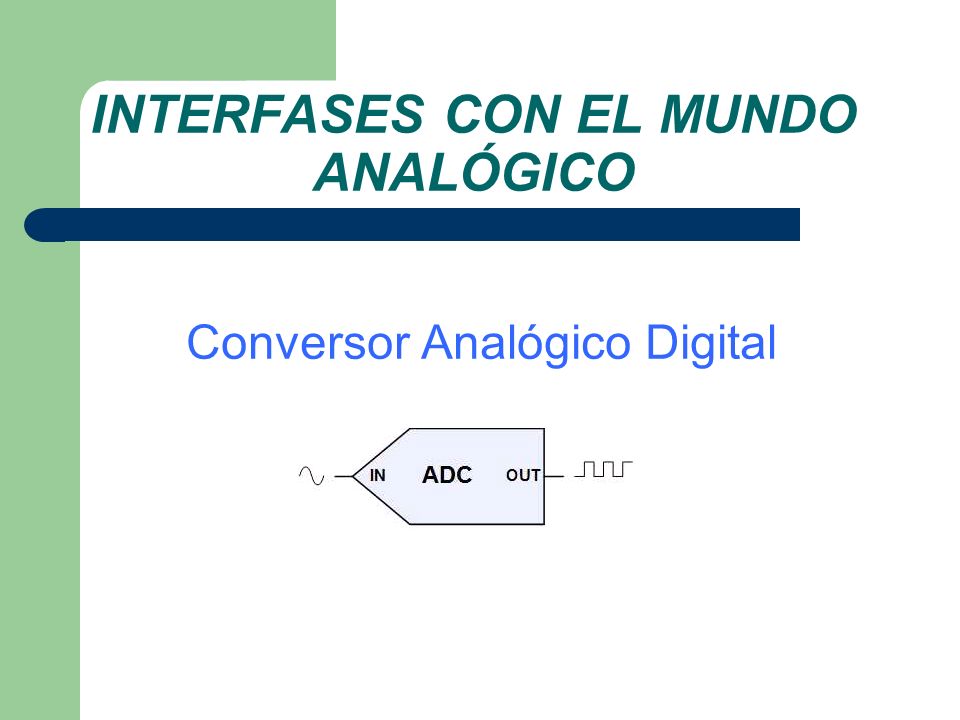 INTERFASES CON EL MUNDO ANALÓGICO

Conversor Analógico Digital

IN

ADC

OUT